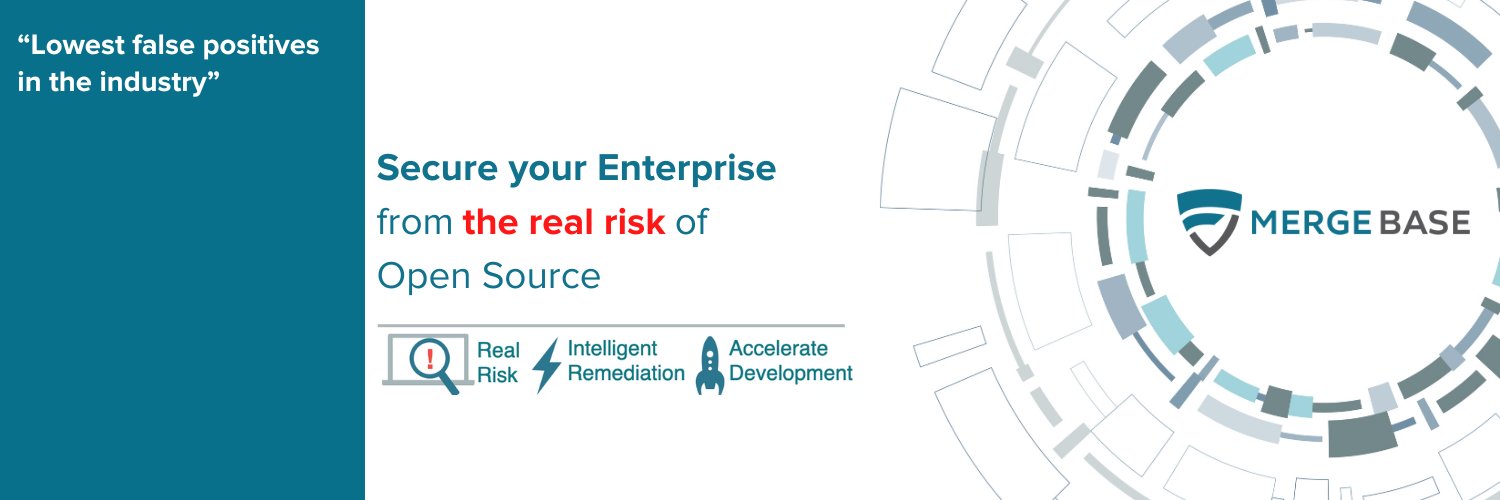 "Lowest false positives in the industry"

Secure your Enterprise from the real risk of Open Source

Real Risk

Intelligent Remediation

Accelerate Development

MERGEBASE